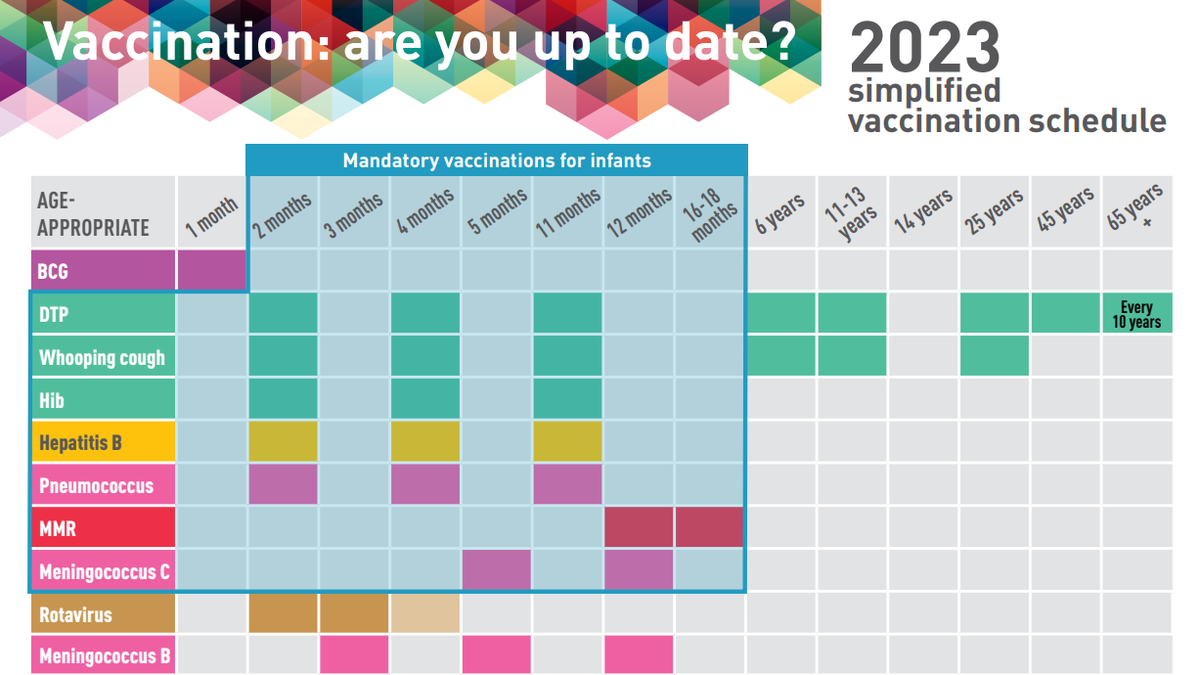 Vaccination: are you up to date?

2023
simplified
vaccination schedule

Mandatory vaccinations for infants

| AGE-APPROPRIATE | 1 month | 2 months | 3 months | 4 months | 5 months | 11 months | 12 months | 16-18 months | 6 years | 11-13 years | 14 years | 25 years | 45 years | 65 years + |
|---|---|---|---|---|---|---|---|---|---|---|---|---|---|---|
| BCG | | | | | | | | | | | | | | |
| DTP | | | | | | | | | | | | | | Every 10 years |
| Whooping cough | | | | | | | | | | | | | | |
| Hib | | | | | | | | | | | | | | |
| Hepatitis B | | | | | | | | | | | | | | |
| Pneumococcus | | | | | | | | | | | | | | |
| MMR | | | | | | | | | | | | | | |
| Meningococcus C | | | | | | | | | | | | | | |
| Rotavirus | | | | | | | | | | | | | | |
| Meningococcus B | | | | | | | | | | | | | | |